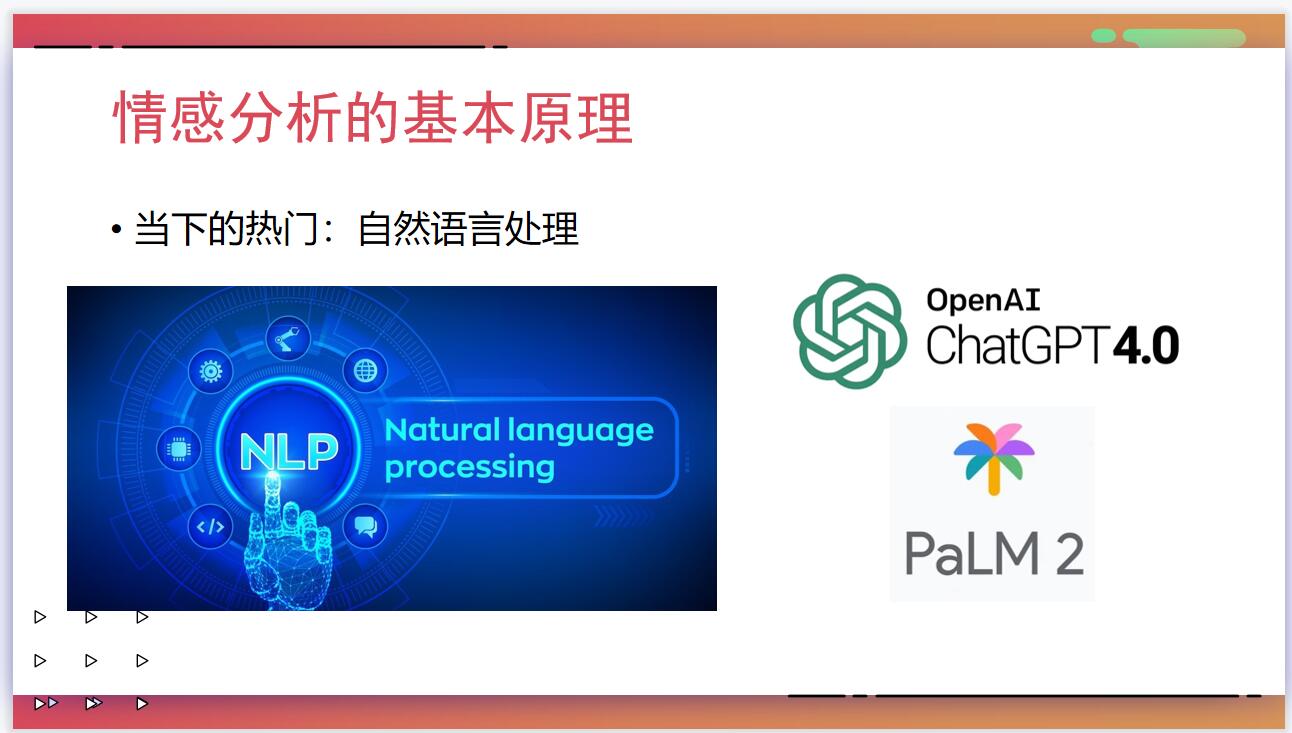 情感分析的基本原理

• 当下的热门：自然语言处理

NLP

Natural language processing

OpenAI
ChatGPT4.0

PaLM 2